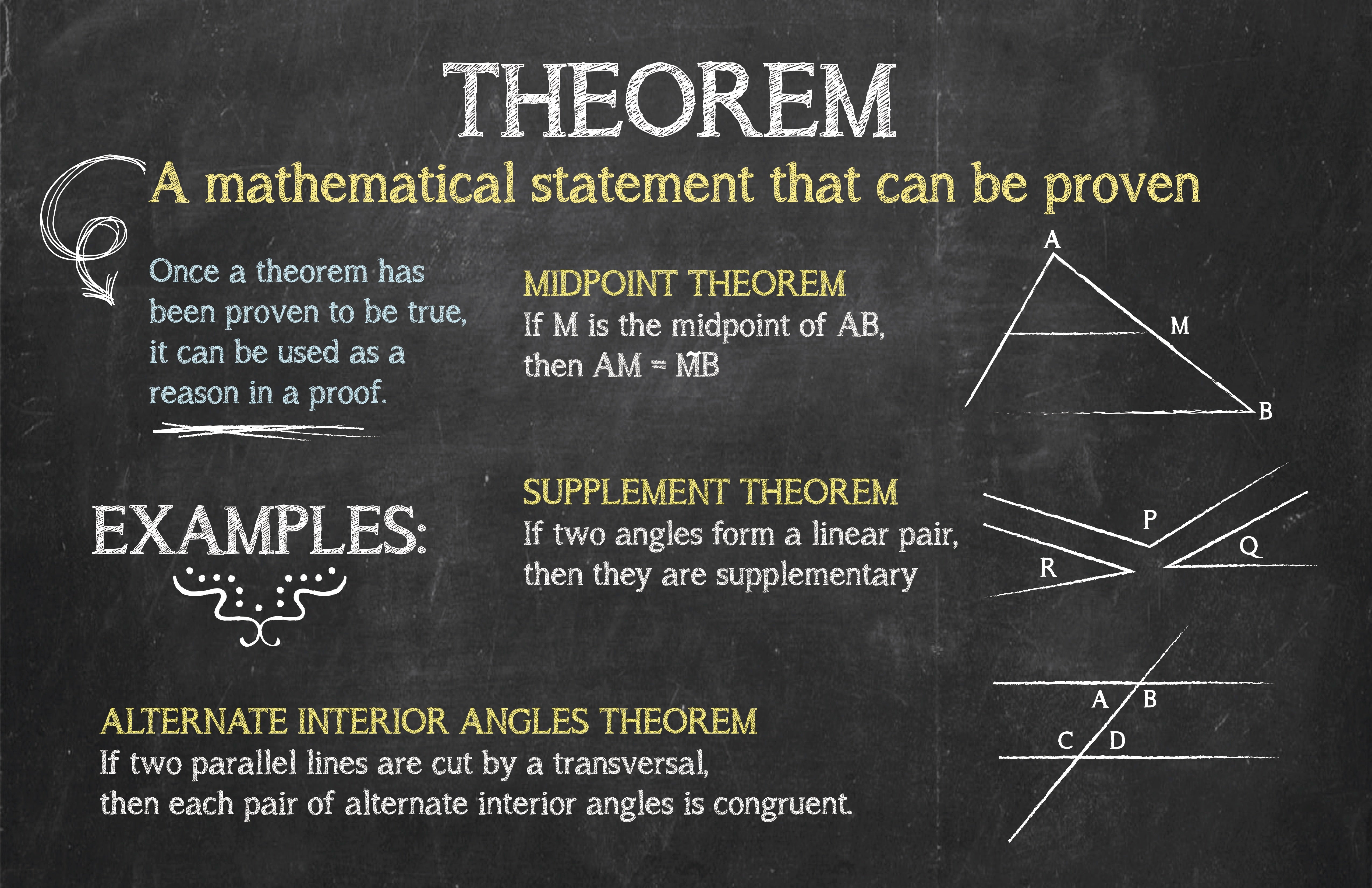 THEOREM

A mathematical statement that can be proven

Once a theorem has been proven to be true, it can be used as a reason in a proof.

MIDPOINT THEOREM
If M is the midpoint of AB, then AM = MB

A
M
B

EXAMPLES:

SUPPLEMENT THEOREM
If two angles form a linear pair, then they are supplementary

P
Q
R

ALTERNATE INTERIOR ANGLES THEOREM
If two parallel lines are cut by a transversal, then each pair of alternate interior angles is congruent.

A
B
C
D